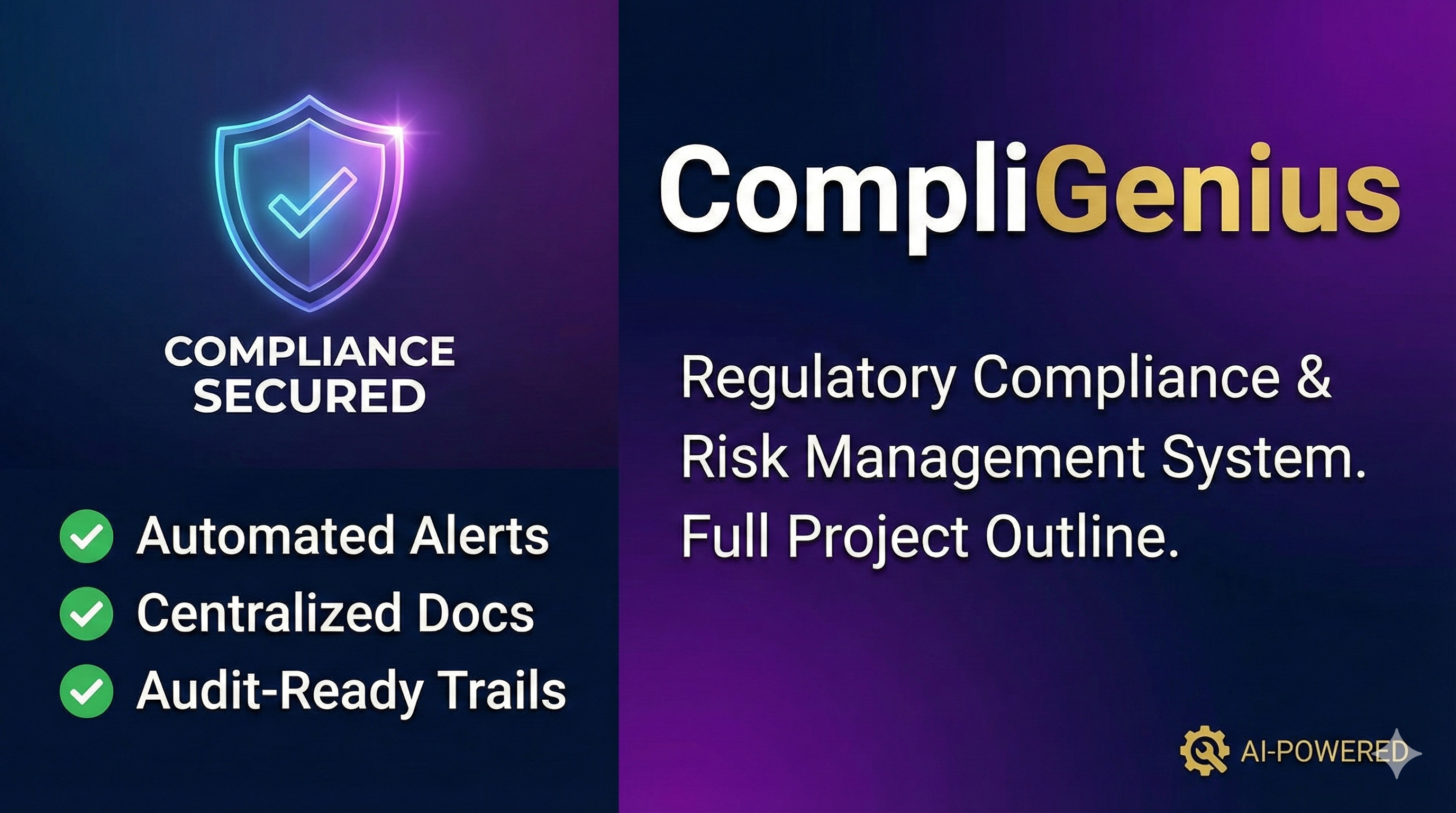 COMPLIANCE SECURED

Automated Alerts
Centralized Docs
Audit-Ready Trails

CompliGenius

Regulatory Compliance & Risk Management System. Full Project Outline.

AI-POWERED